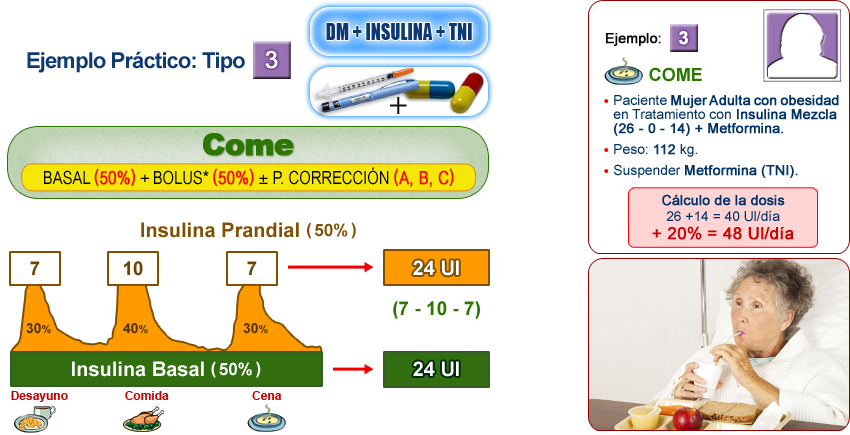 Ejemplo Práctico: Tipo 3

DM + INSULINA + TNI

+

Come

BASAL (50%) + BOLUS* (50%) ± P. CORRECCIÓN (A, B, C)

Insulina Prandial (50%)

7

10

7

24 UI

(7 - 10 - 7)

30%

40%

30%

Insulina Basal (50%)

24 UI

Desayuno

Comida

Cena

Ejemplo: 3

COME

• Paciente Mujer Adulta con obesidad en Tratamiento con Insulina Mezcla (26 - 0 - 14) + Metformina.

• Peso: 112 kg.

• Suspender Metformina (TNI).

Cálculo de la dosis
26 +14 = 40 UI/día
+ 20% = 48 UI/día